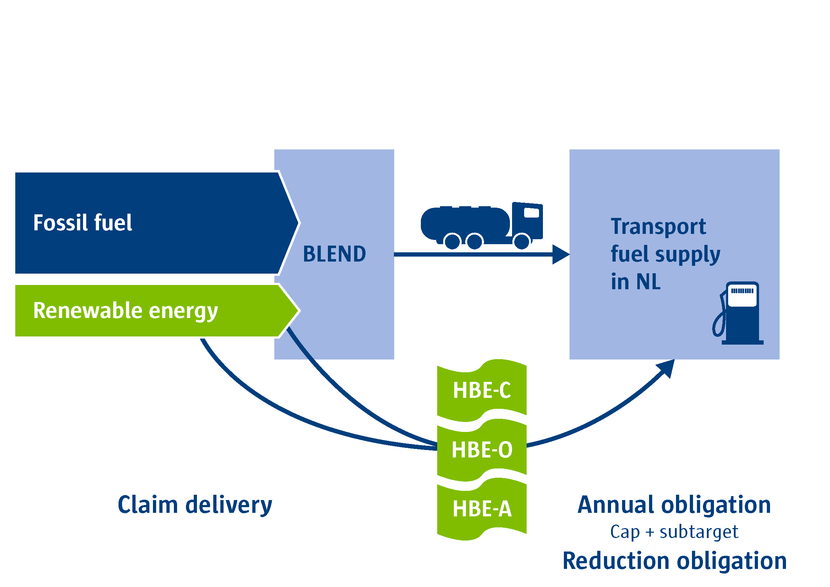 Fossil fuel

Renewable energy

BLEND

Transport fuel supply in NL

HBE-C

HBE-O

HBE-A

Claim delivery

Annual obligation
Cap + subtarget
Reduction obligation